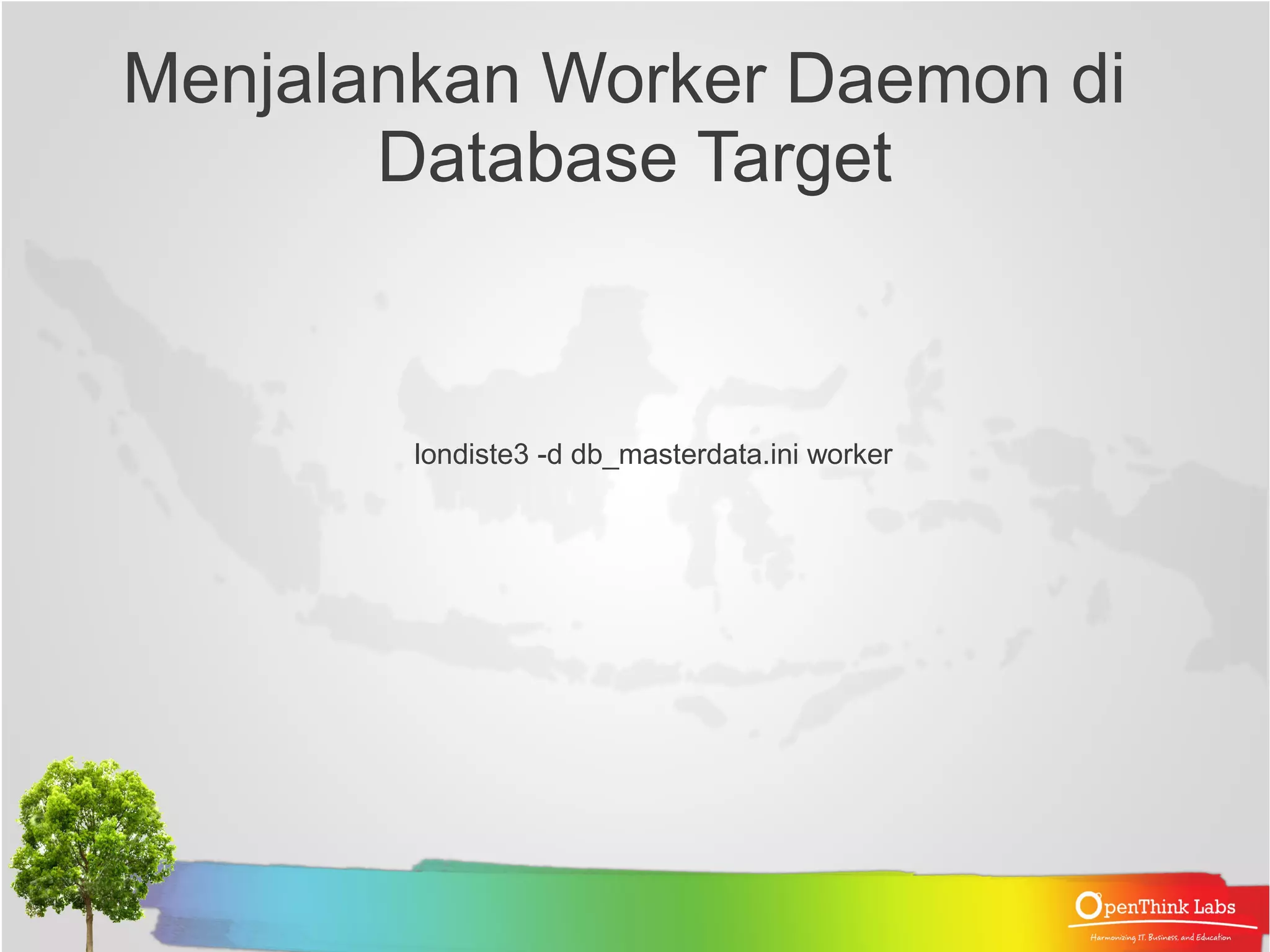 Menjalankan Worker Daemon di Database Target

londiste3 -d db_masterdata.ini worker

OpenThink Labs
Harmonizing IT, Business, and Education